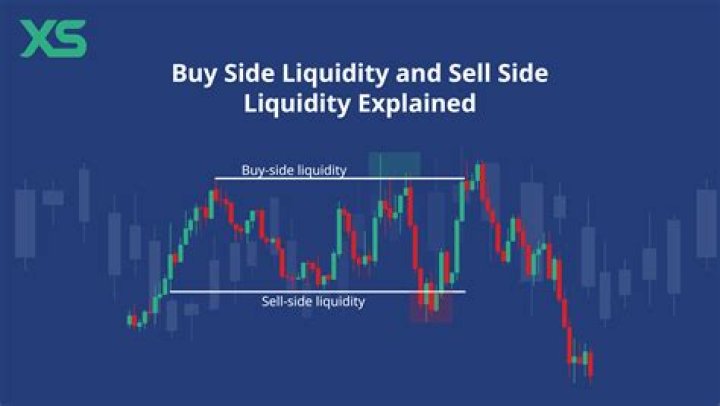 XS

Buy Side Liquidity and Sell Side Liquidity Explained

Buy-side liquidity

Sell-side liquidity